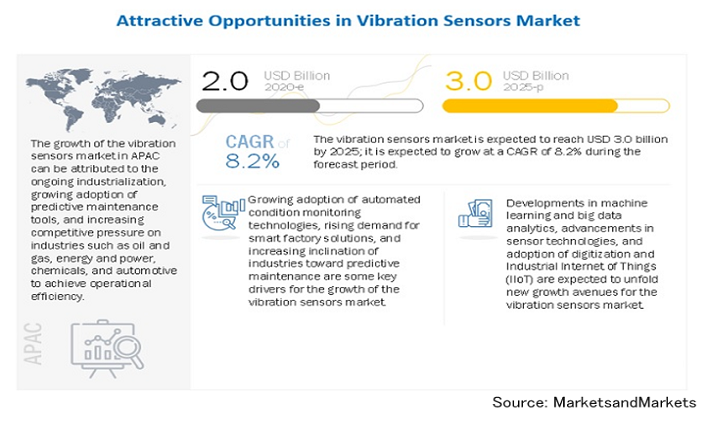 Attractive Opportunities in Vibration Sensors Market

The growth of the vibration sensors market in APAC can be attributed to the ongoing industrialization, growing adoption of predictive maintenance tools, and increasing competitive pressure on industries such as oil and gas, energy and power, chemicals, and automotive to achieve operational efficiency.

APAC

2.0 USD Billion 2020-e

3.0 USD Billion 2025-p

CAGR of 8.2%

The vibration sensors market is expected to reach USD 3.0 billion by 2025; it is expected to grow at a CAGR of 8.2% during the forecast period.

Growing adoption of automated condition monitoring technologies, rising demand for smart factory solutions, and increasing inclination of industries toward predictive maintenance are some key drivers for the growth of the vibration sensors market.

Developments in machine learning and big data analytics, advancements in sensor technologies, and adoption of digitization and Industrial Internet of Things (IIoT) are expected to unfold new growth avenues for the vibration sensors market.

Source: MarketsandMarkets